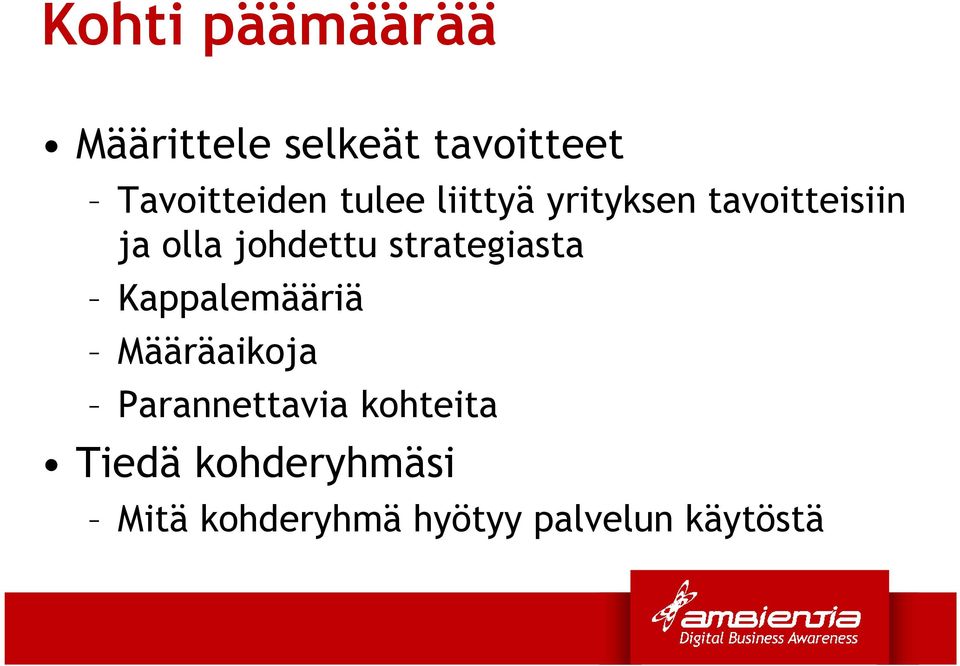 Kohti päämäärää

• Määrittele selkeät tavoitteet
– Tavoitteiden tulee liittyä yrityksen tavoitteisiin ja olla johdettu strategiasta
– Kappalemääriä
– Määräaikoja
– Parannettavia kohteita

• Tiedä kohderyhmäsi
– Mitä kohderyhmä hyötyy palvelun käytöstä

ambientia
Digital Business Awareness